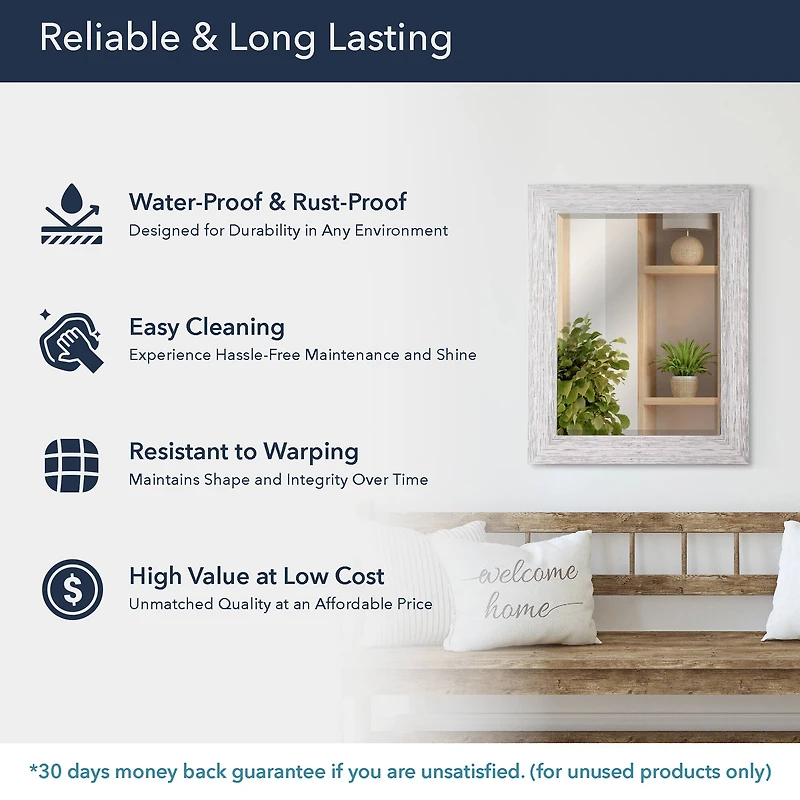 Reliable & Long Lasting

Water-Proof & Rust-Proof
Designed for Durability in Any Environment

Easy Cleaning
Experience Hassle-Free Maintenance and Shine

Resistant to Warping
Maintains Shape and Integrity Over Time

High Value at Low Cost
Unmatched Quality at an Affordable Price

welcome home

*30 days money back guarantee if you are unsatisfied. (for unused products only)